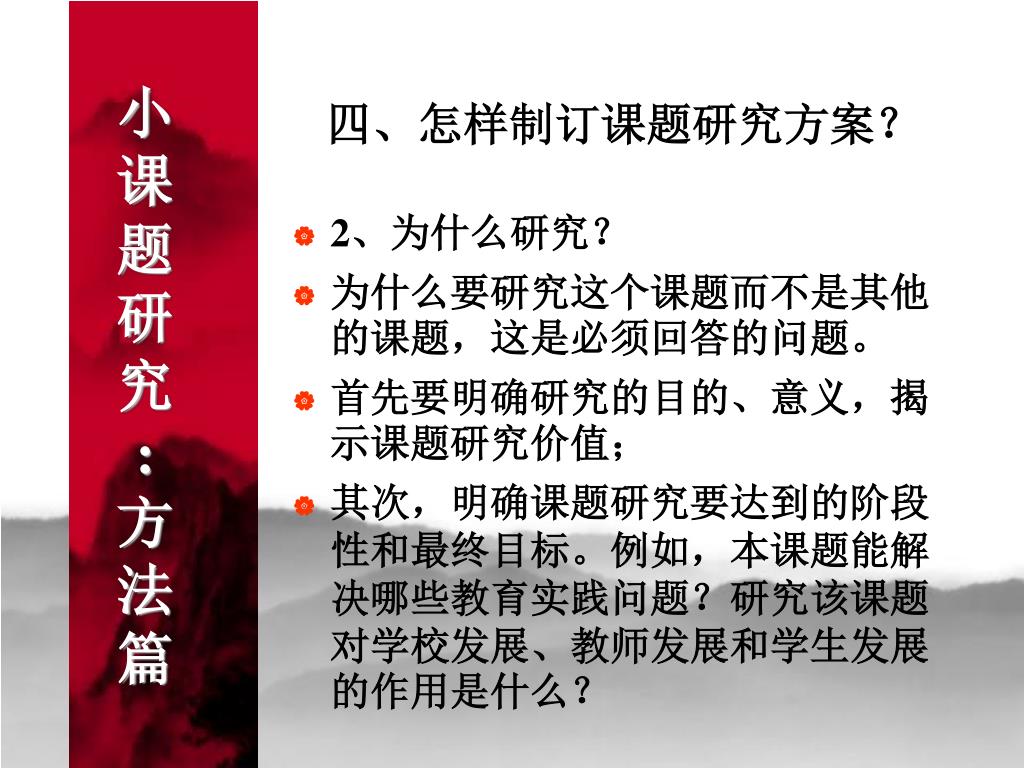 小课题研究：方法篇

四、怎样制订课题研究方案？

2、为什么研究？

为什么要研究这个课题而不是其他的课题，这是必须回答的问题。

首先要明确研究的目的、意义，揭示课题研究价值；

其次，明确课题研究要达到的阶段性和最终目标。例如，本课题能解决哪些教育实践问题？研究该课题对学校发展、教师发展和学生发展的作用是什么？